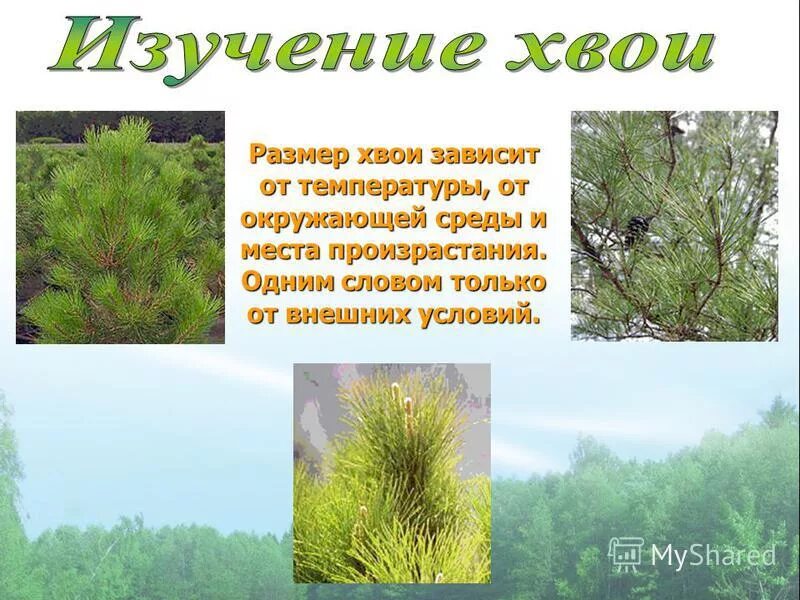 Изучение хвои

Размер хвои зависит от температуры, от окружающей среды и места произрастания. Одним словом только от внешних условий.

MyShared